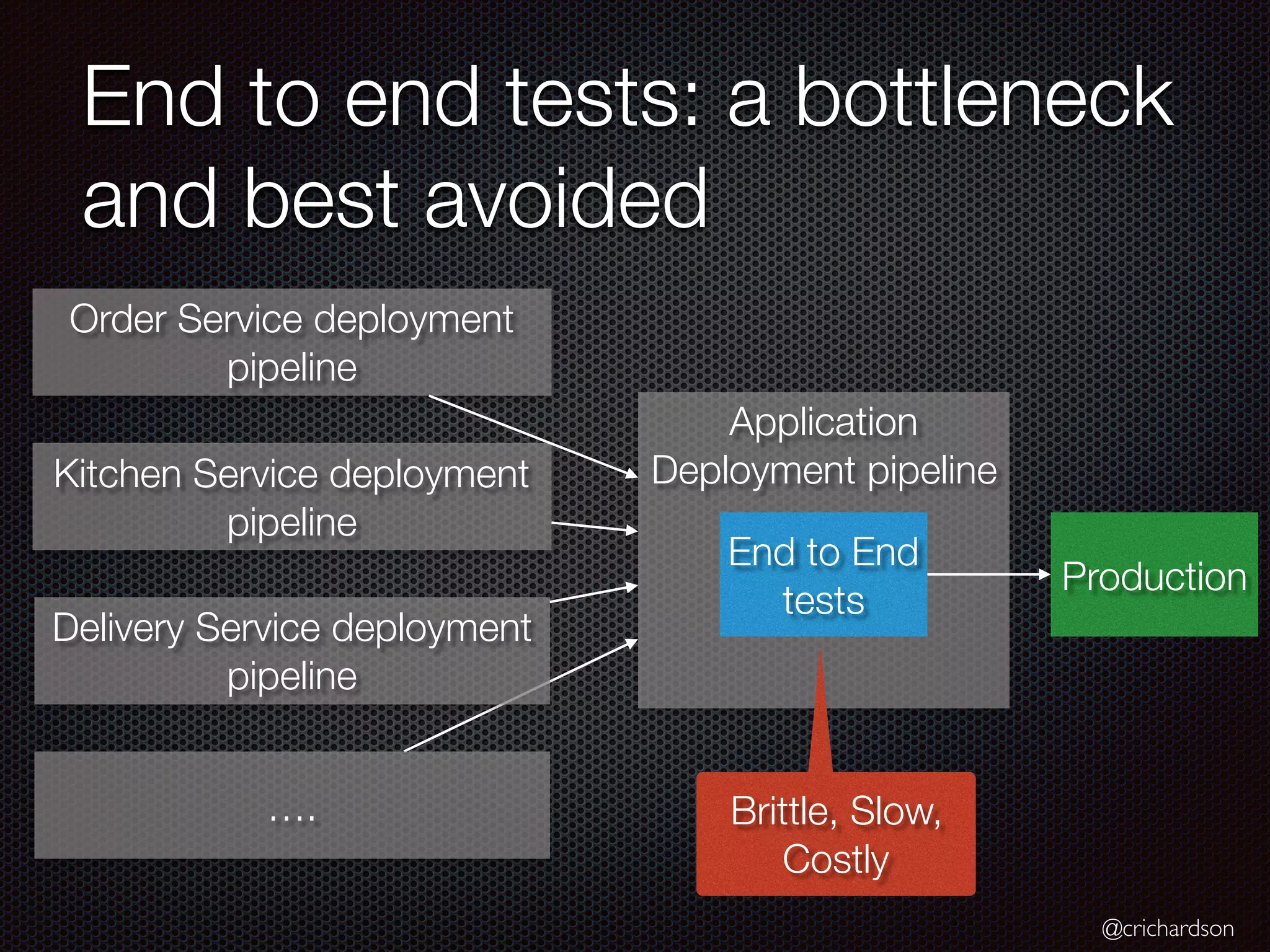 End to end tests: a bottleneck and best avoided

Order Service deployment pipeline

Kitchen Service deployment pipeline

Delivery Service deployment pipeline

....

Application Deployment pipeline

End to End tests

Production

Brittle, Slow, Costly

@crichardson